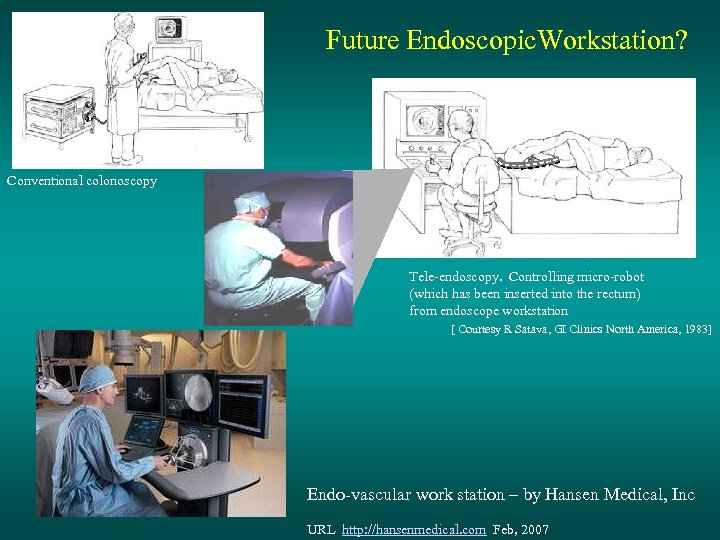 Future EndoscopicWorkstation?

Conventional colonoscopy

Tele-endoscopy. Controlling micro-robot (which has been inserted into the rectum) from endoscope workstation

[ Courtesy R Satava, GI Clinics North America, 1983]

Endo-vascular work station – by Hansen Medical, Inc

URL http://hansenmedical.com Feb, 2007